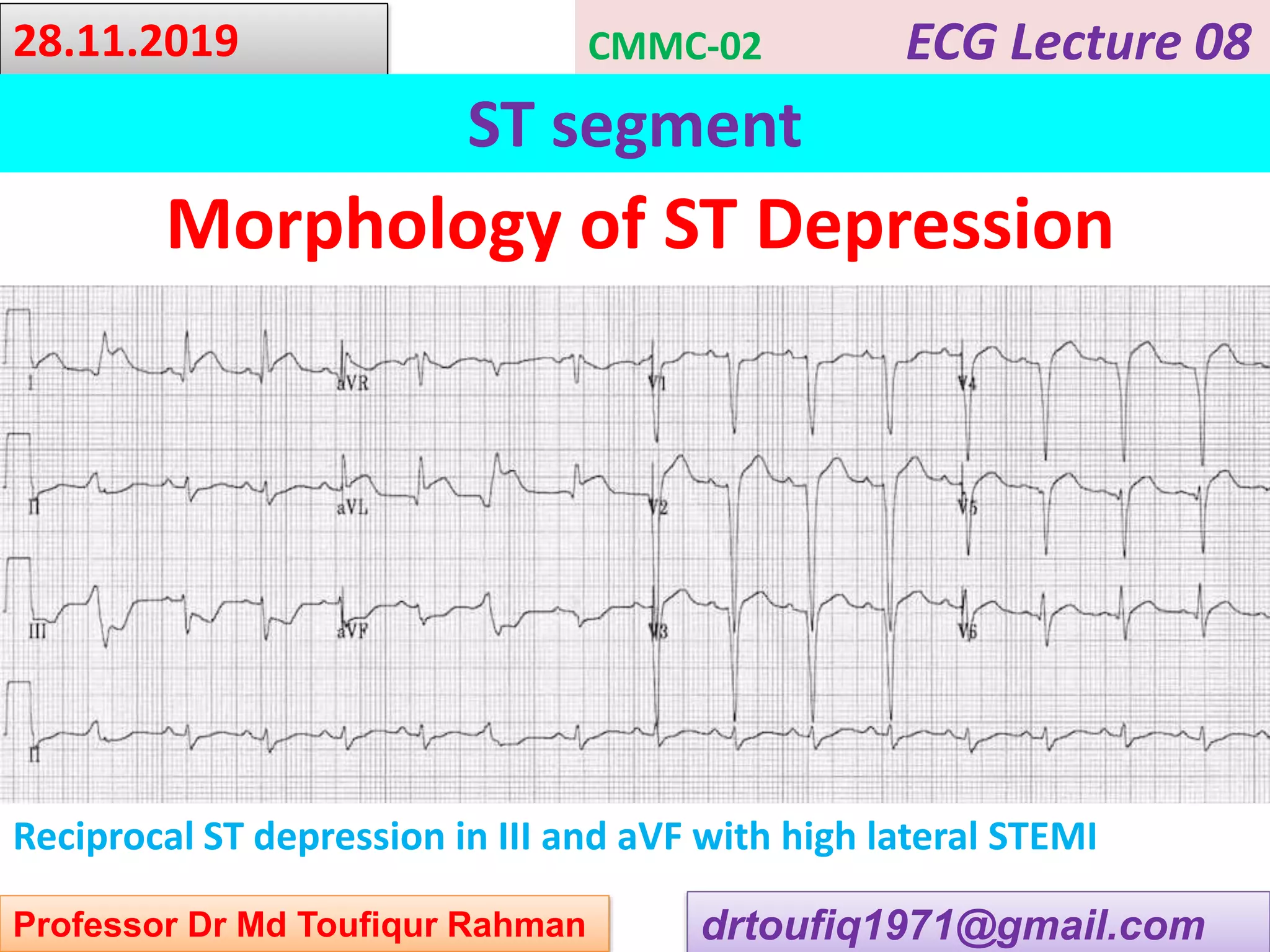 28.11.2019

CMMC-02

ECG Lecture 08

ST segment

Morphology of ST Depression

I
aVR
V1
V4
II
aVL
V2
V5
III
aVF
V3
V6
II

Reciprocal ST depression in III and aVF with high lateral STEMI

Professor Dr Md Toufiqur Rahman

drtoufiq1971@gmail.com